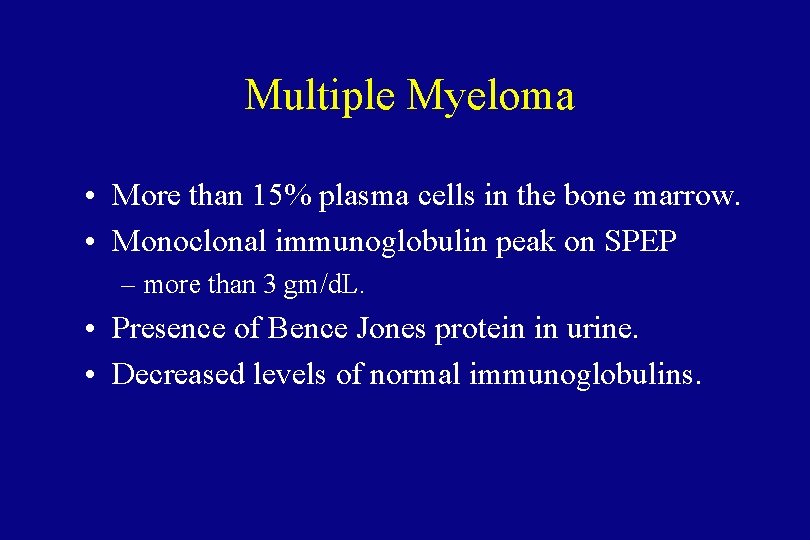 Multiple Myeloma

• More than 15% plasma cells in the bone marrow.
• Monoclonal immunoglobulin peak on SPEP
– more than 3 gm/dL.
• Presence of Bence Jones protein in urine.
• Decreased levels of normal immunoglobulins.